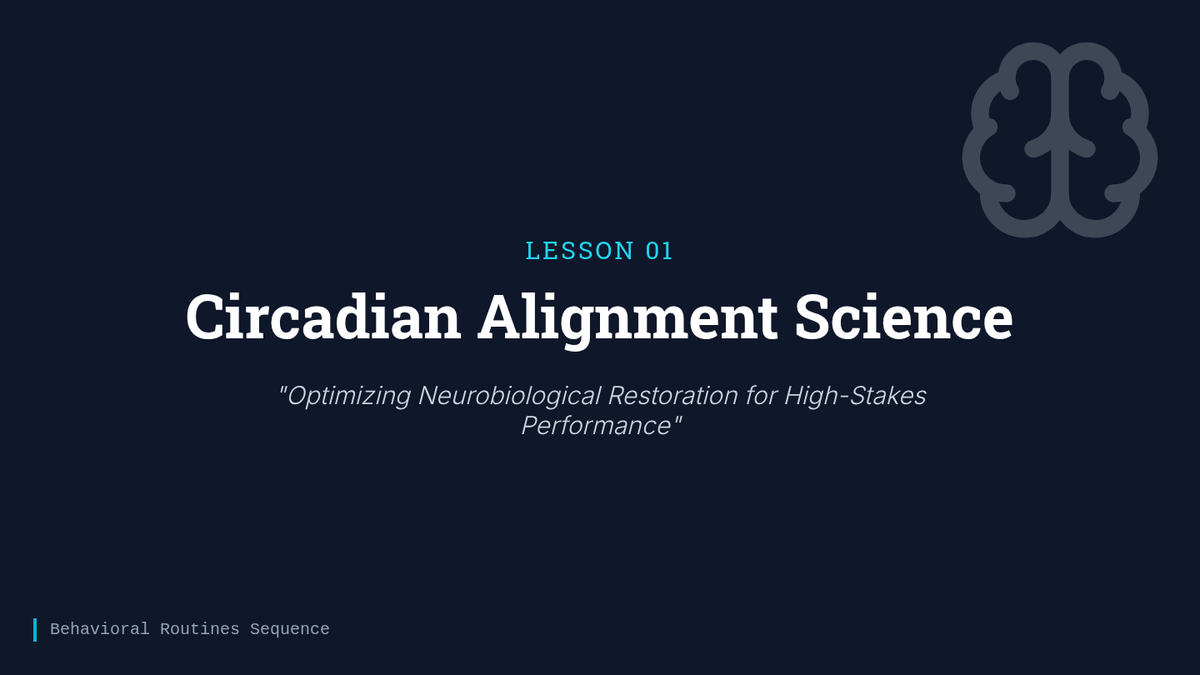 LESSON 01

Circadian Alignment Science

"Optimizing Neurobiological Restoration for High-Stakes Performance"

Behavioral Routines Sequence